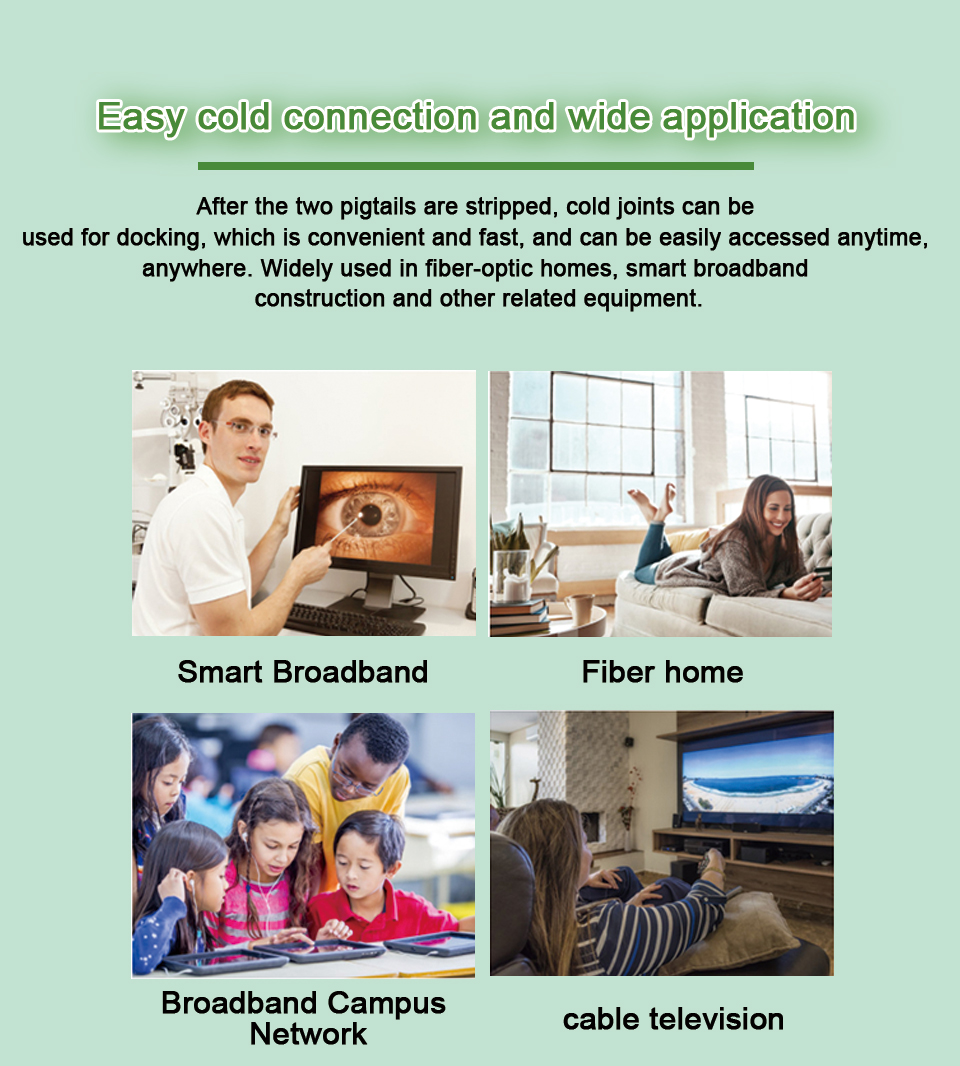 Easy cold connection and wide application

After the two pigtails are stripped, cold joints can be used for docking, which is convenient and fast, and can be easily accessed anytime, anywhere. Widely used in fiber-optic homes, smart broadband construction and other related equipment.

Smart Broadband

Fiber home

Broadband Campus Network

cable television